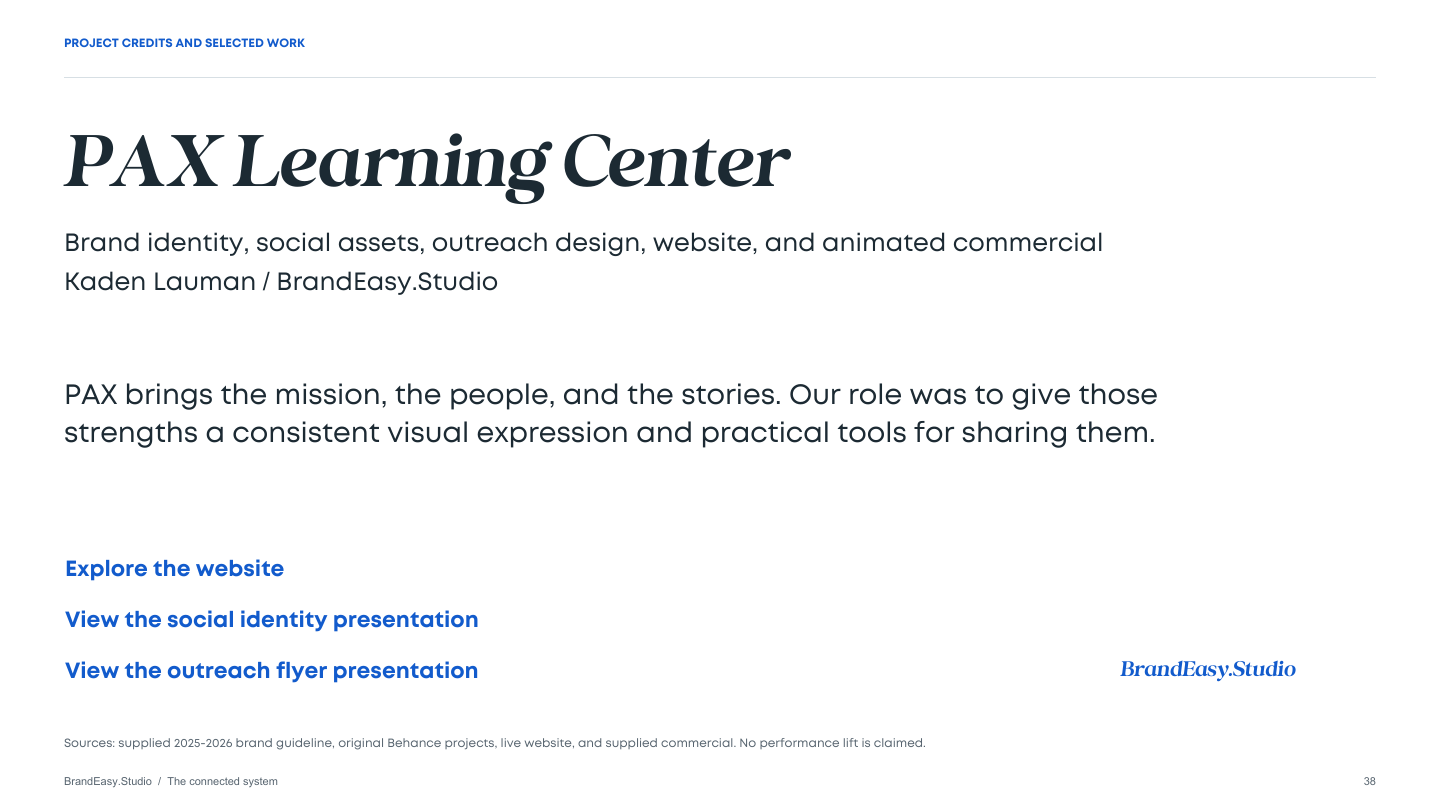 PROJECT CREDITS AND SELECTED WORK

PAX Learning Center

Brand identity, social assets, outreach design, website, and animated commercial
Kaden Lauman / BrandEasy.Studio

PAX brings the mission, the people, and the stories. Our role was to give those strengths a consistent visual expression and practical tools for sharing them.

Explore the website

View the social identity presentation

View the outreach flyer presentation

BrandEasy.Studio

Sources: supplied 2025-2026 brand guideline, original Behance projects, live website, and supplied commercial. No performance lift is claimed.

BrandEasy.Studio / The connected system

38